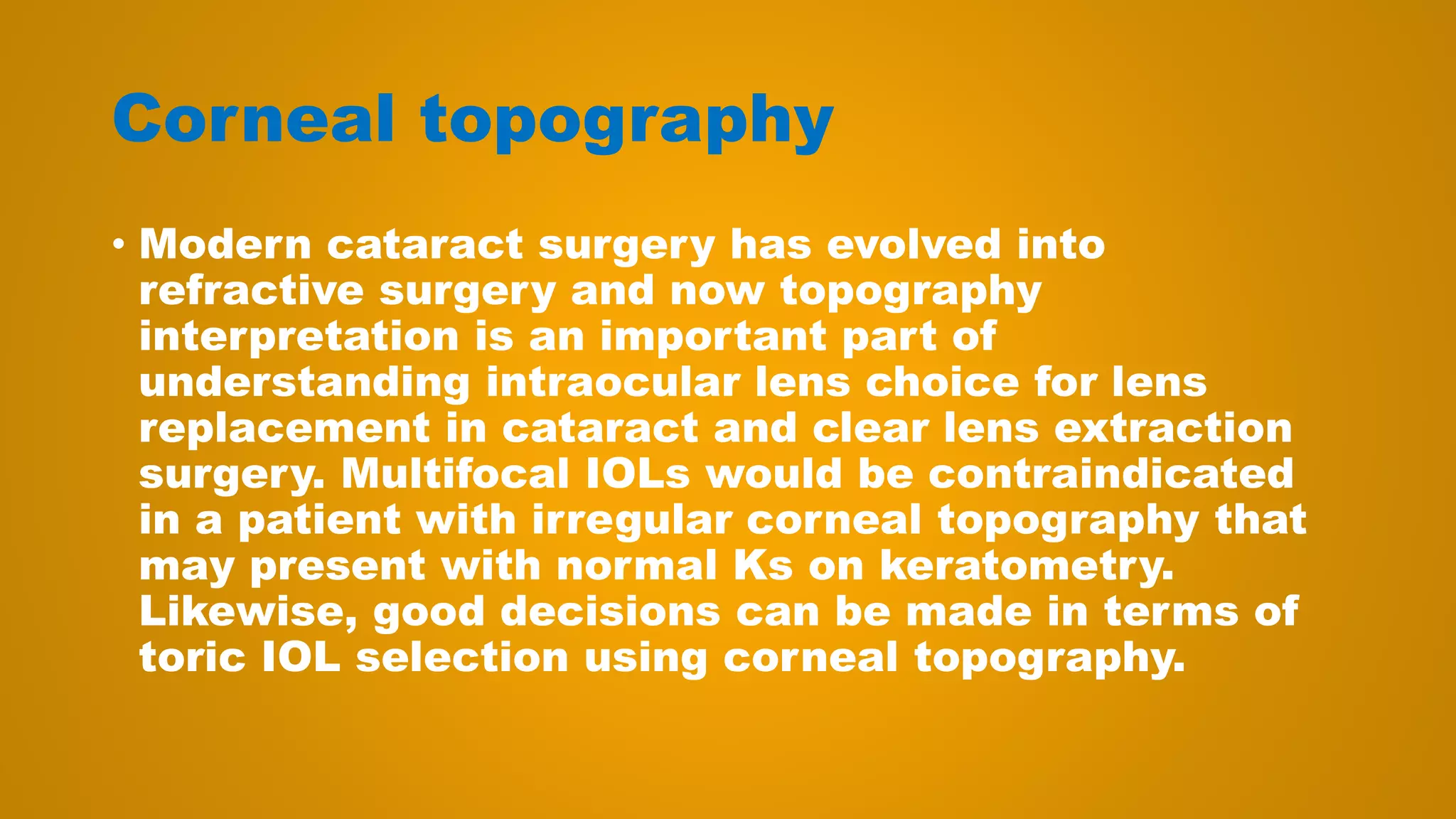 Corneal topography

• Modern cataract surgery has evolved into refractive surgery and now topography interpretation is an important part of understanding intraocular lens choice for lens replacement in cataract and clear lens extraction surgery. Multifocal IOLs would be contraindicated in a patient with irregular corneal topography that may present with normal Ks on keratometry. Likewise, good decisions can be made in terms of toric IOL selection using corneal topography.